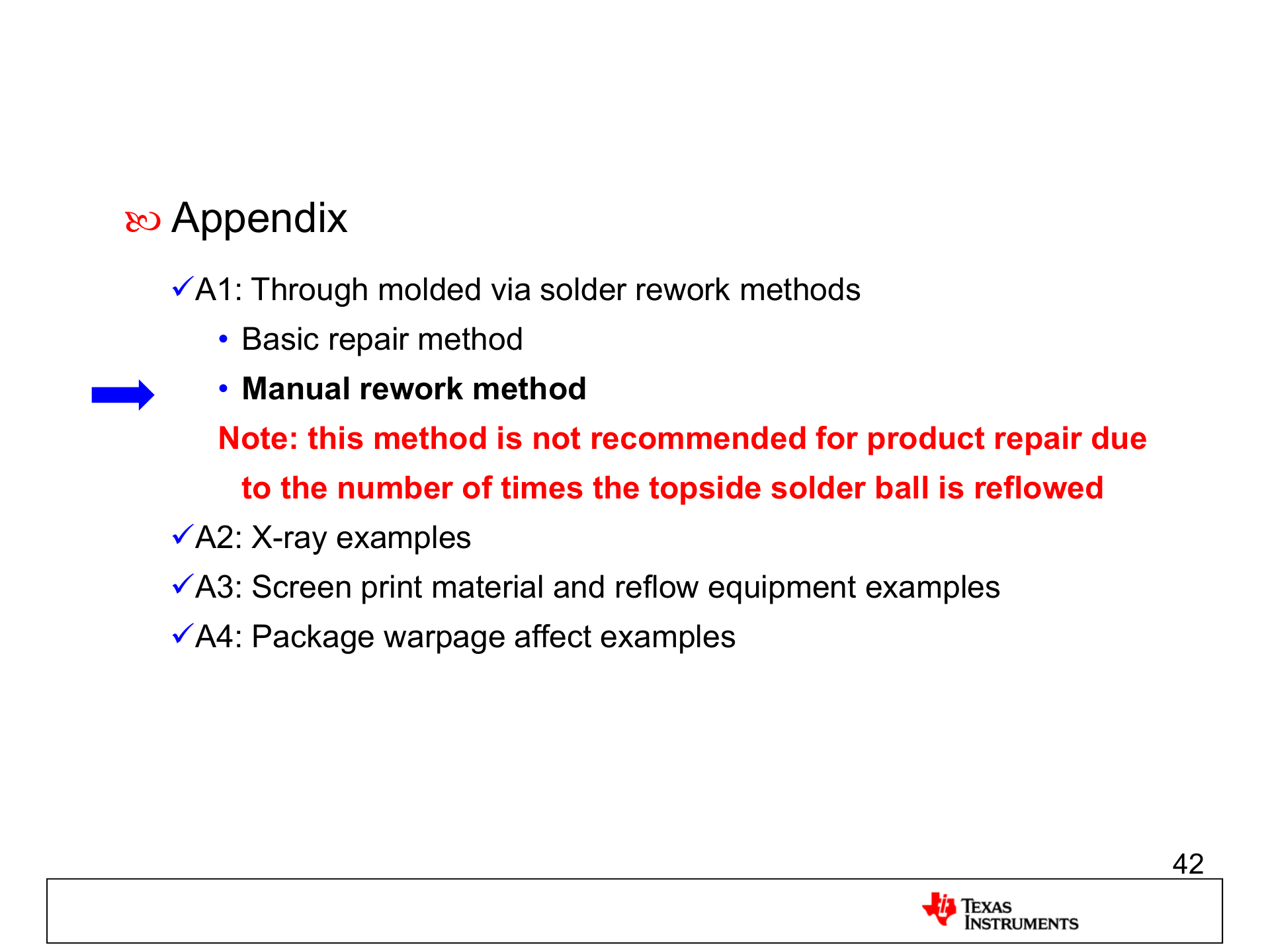 Appendix

✓A1: Through molded via solder rework methods

• Basic repair method

• Manual rework method

Note: this method is not recommended for product repair due to the number of times the topside solder ball is reflowed

✓A2: X-ray examples

✓A3: Screen print material and reflow equipment examples

✓A4: Package warpage affect examples

42

TEXAS INSTRUMENTS